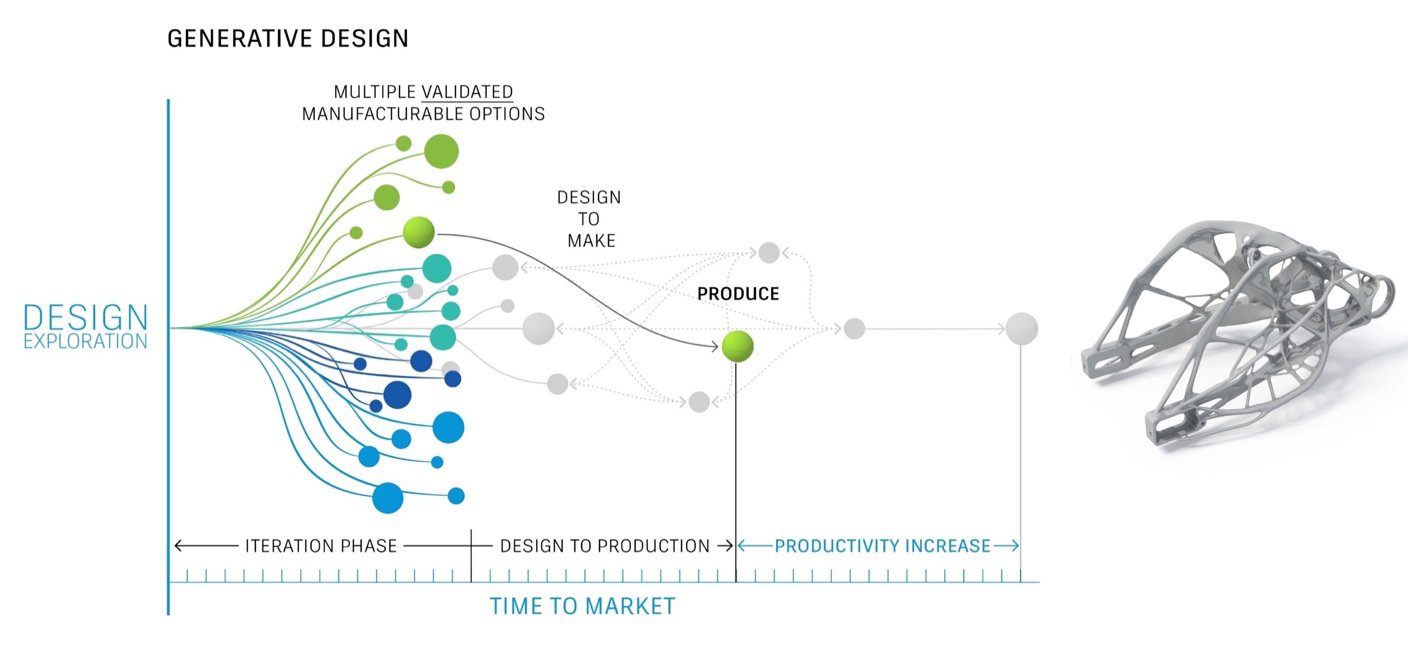 GENERATIVE DESIGN

MULTIPLE VALIDATED MANUFACTURABLE OPTIONS

DESIGN TO MAKE

PRODUCE

DESIGN EXPLORATION

ITERATION PHASE

DESIGN TO PRODUCTION

PRODUCTIVITY INCREASE

TIME TO MARKET